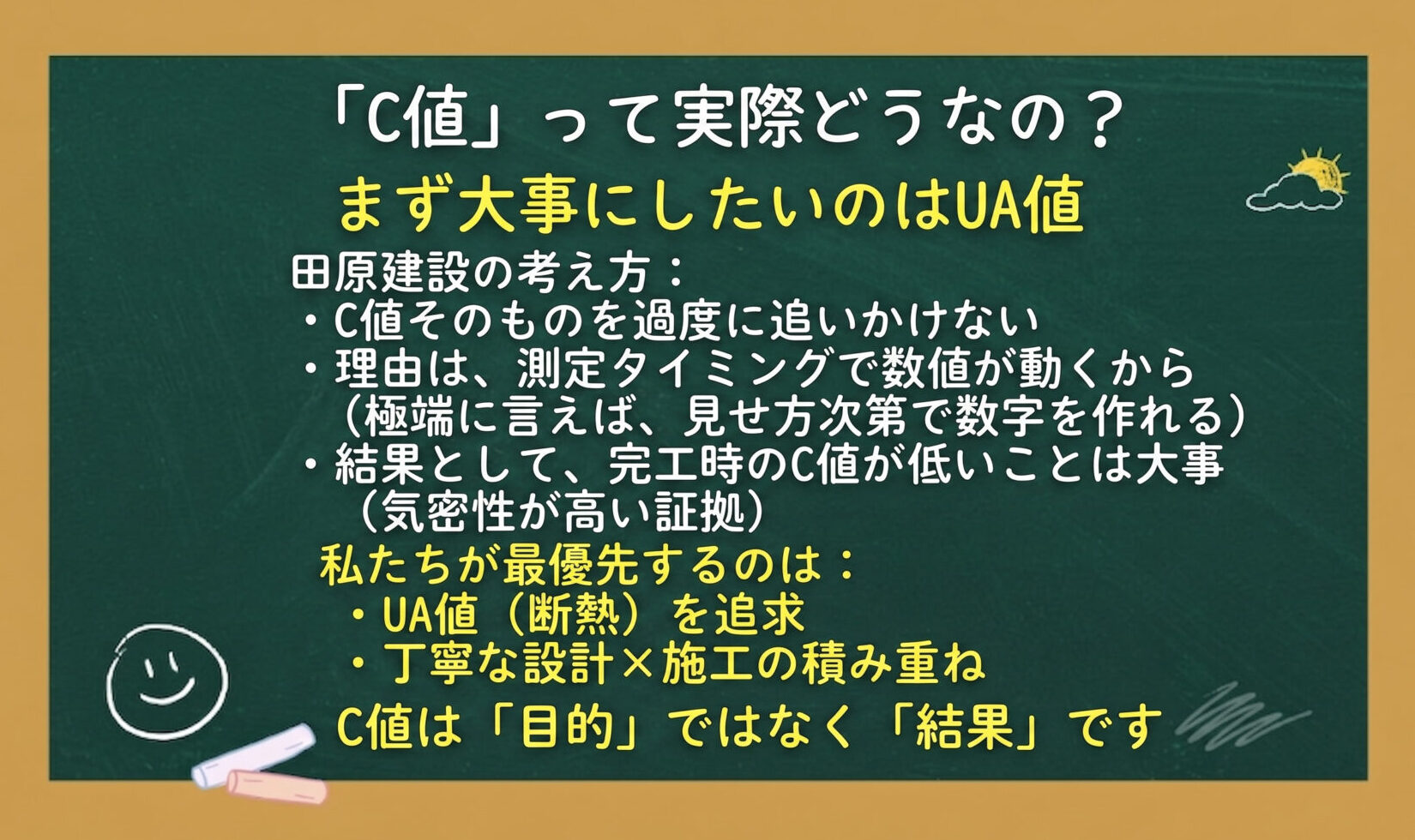 「C値」って実際どうなの？

まず大事にしたいのはUA値

田原建設の考え方：
・C値そのものを過度に追いかけない
・理由は、測定タイミングで数値が動くから
（極端に言えば、見せ方次第で数字を作れる）
・結果として、完工時のC値が低いことは大事
（気密性が高い証拠）

私たちが最優先するのは：
・UA値（断熱）を追求
・丁寧な設計×施工の積み重ね

C値は「目的」ではなく「結果」です